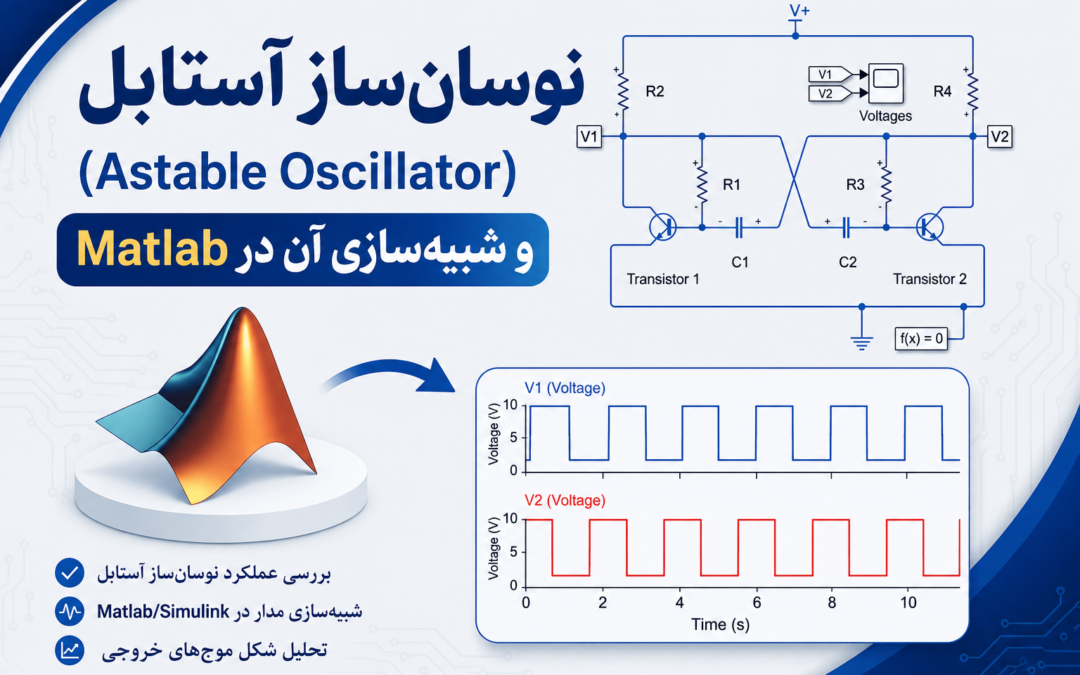 نوسان‌ساز آستابل

(Astable Oscillator)

و شبیه‌سازی آن در Matlab

V+

R2

V1

V2

Voltages

R4

V1

V2

R1

R3

C1

C2

Transistor 1

Transistor 2

f(x) = 0

V1 (Voltage)

Voltage (V)

10

5

0

V2 (Voltage)

Voltage (V)

10

5

0

0 2 4 6 8 10

Time (s)

بررسی عملکرد نوسان‌ساز آستابل

شبیه‌سازی مدار در Matlab/Simulink

تحلیل شکل موج‌های خروجی